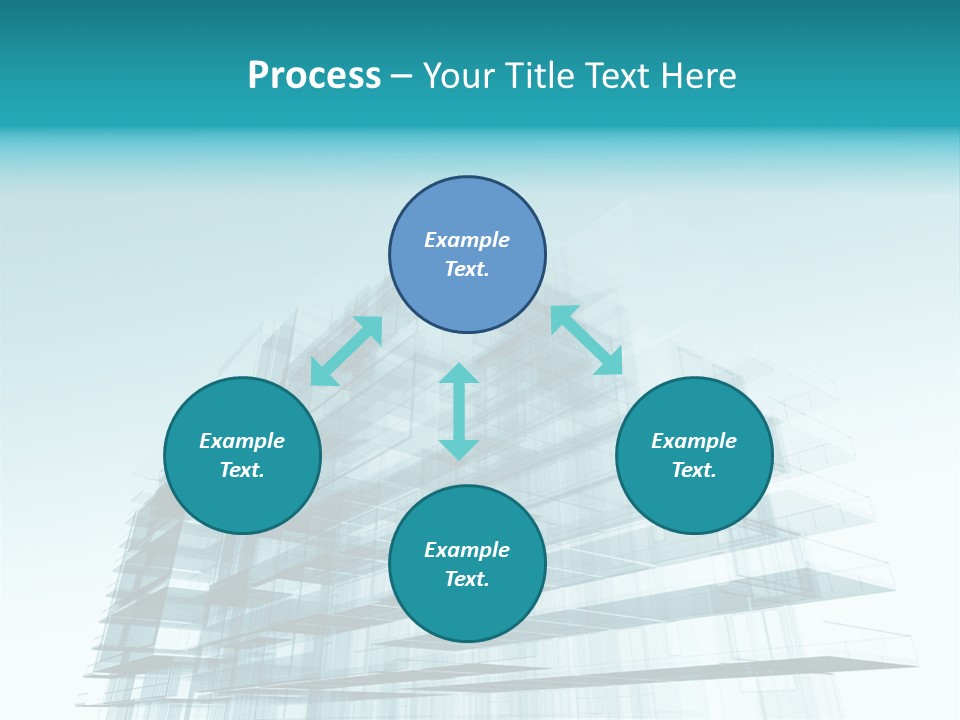 Process – Your Title Text Here

Example Text.

Example Text.

Example Text.

Example Text.